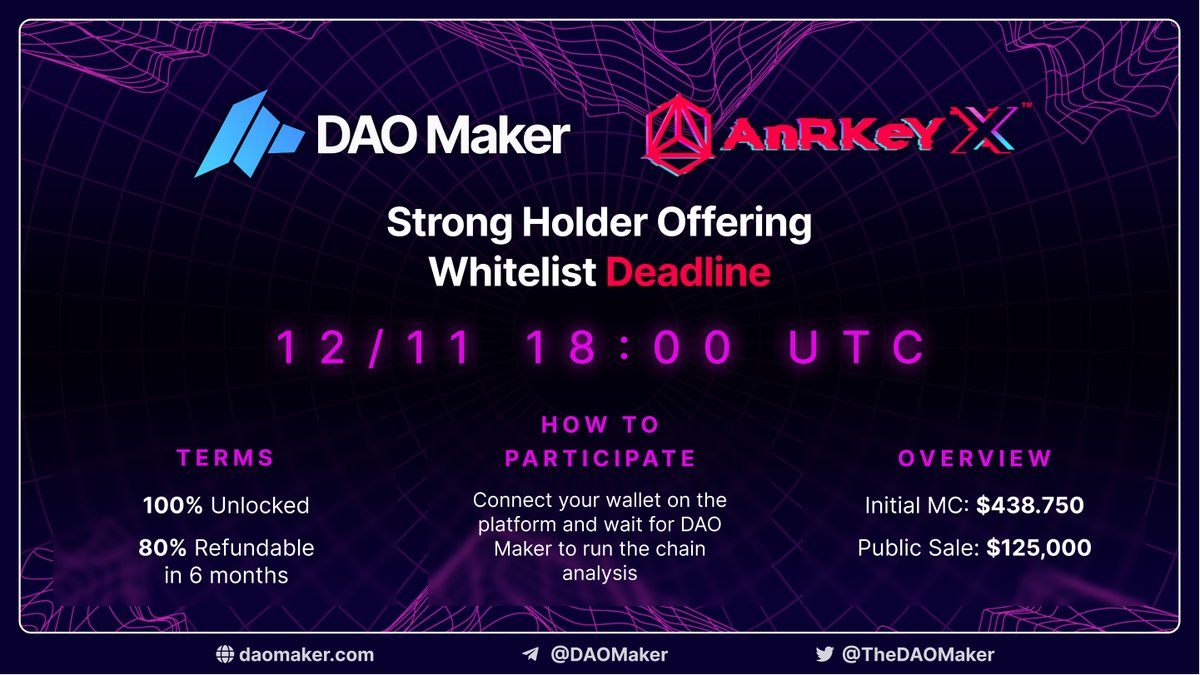 DAO Maker AnRKeY X™

Strong Holder Offering
Whitelist Deadline

12/11 18:00 UTC

TERMS

100% Unlocked

80% Refundable in 6 months

HOW TO PARTICIPATE

Connect your wallet on the platform and wait for DAO Maker to run the chain analysis

OVERVIEW

Initial MC: $438.750

Public Sale: $125,000

daomaker.com @DAOMaker @TheDAOMaker